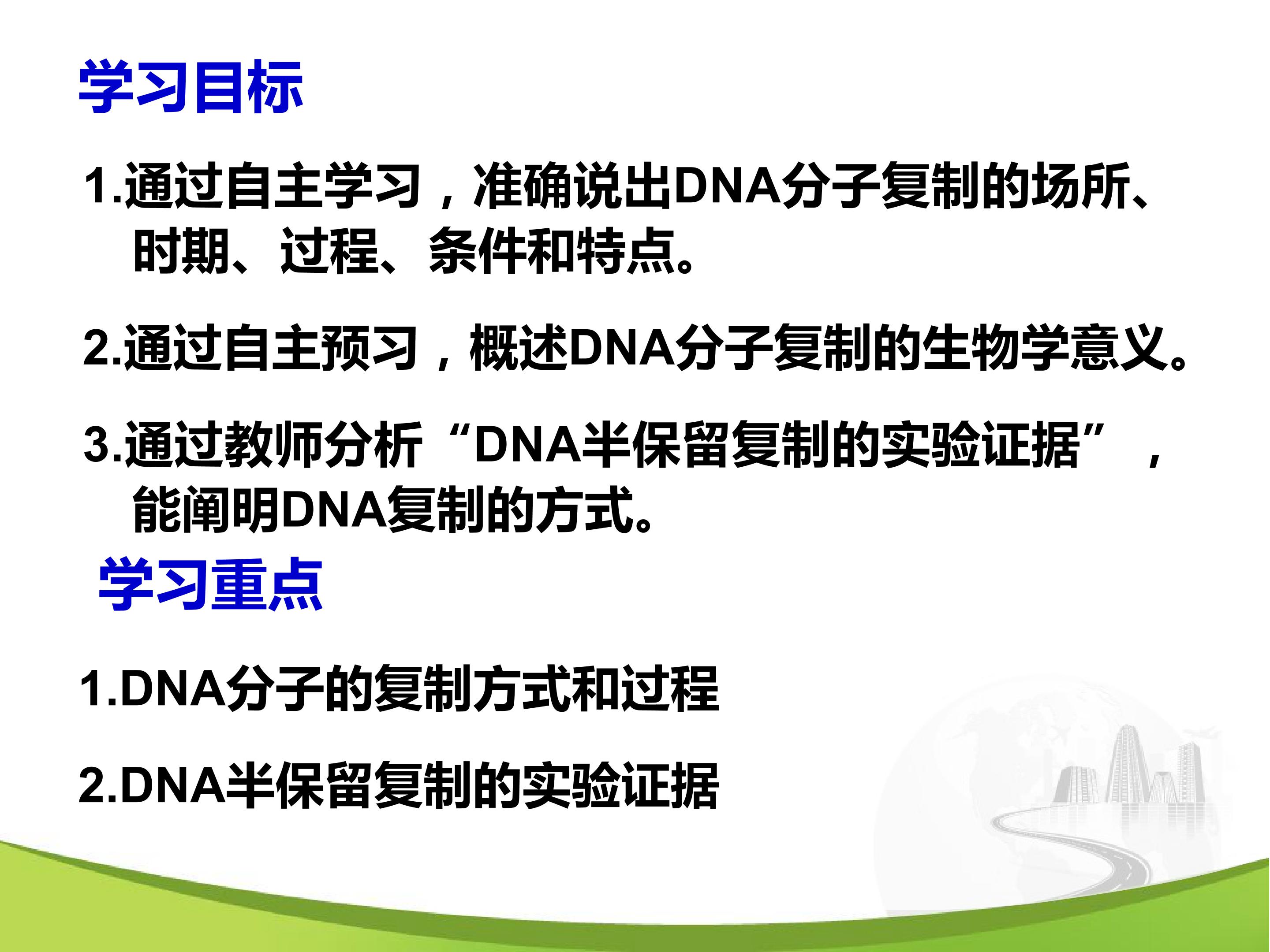 学习目标

1.通过自主学习，准确说出DNA分子复制的场所、时期、过程、条件和特点。

2.通过自主预习，概述DNA分子复制的生物学意义。

3.通过教师分析“DNA半保留复制的实验证据”，能阐明DNA复制的方式。

学习重点

1.DNA分子的复制方式和过程

2.DNA半保留复制的实验证据